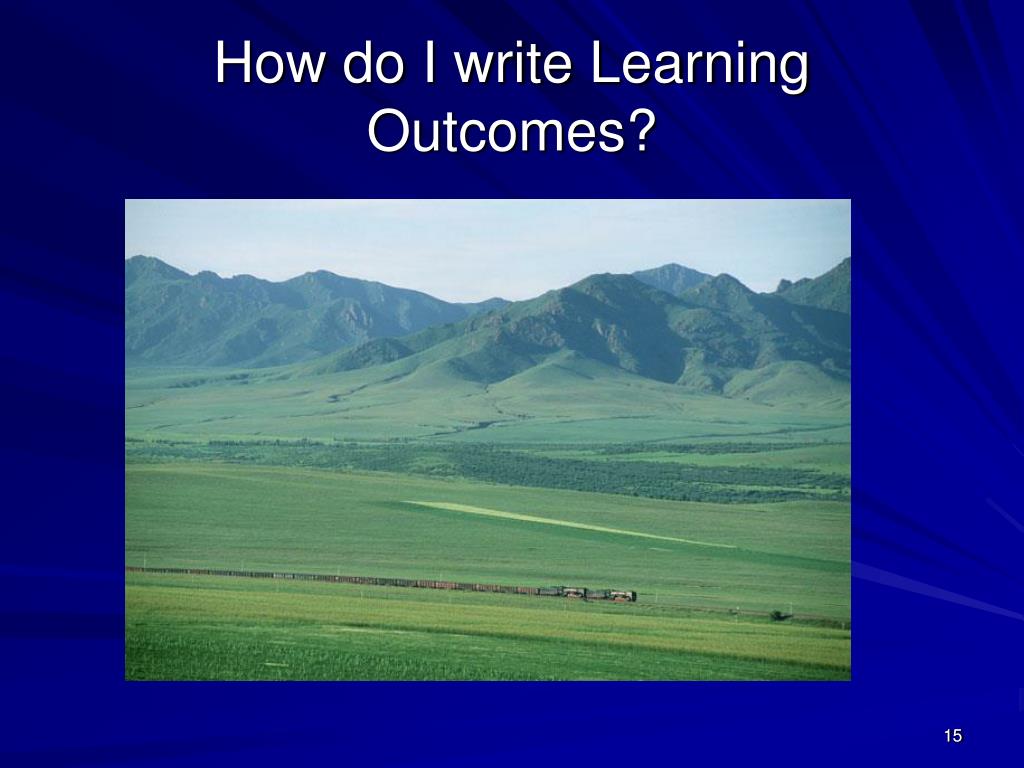 How do I write Learning Outcomes?

15